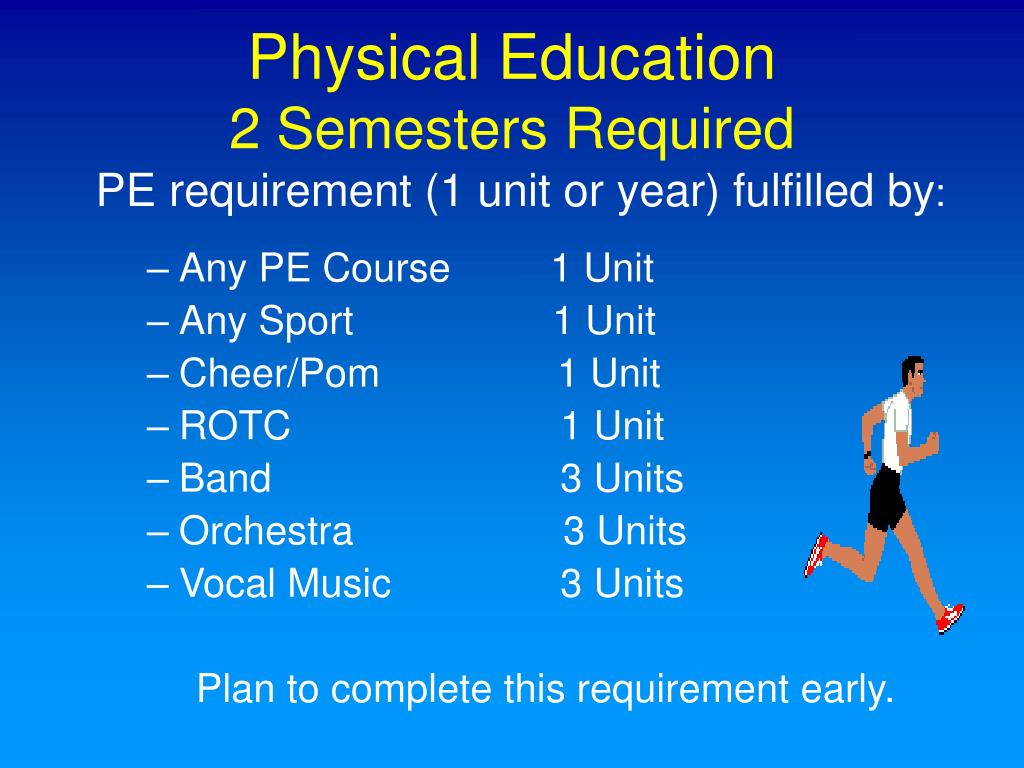 Physical Education
2 Semesters Required
PE requirement (1 unit or year) fulfilled by:

– Any PE Course 1 Unit
– Any Sport 1 Unit
– Cheer/Pom 1 Unit
– ROTC 1 Unit
– Band 3 Units
– Orchestra 3 Units
– Vocal Music 3 Units

Plan to complete this requirement early.